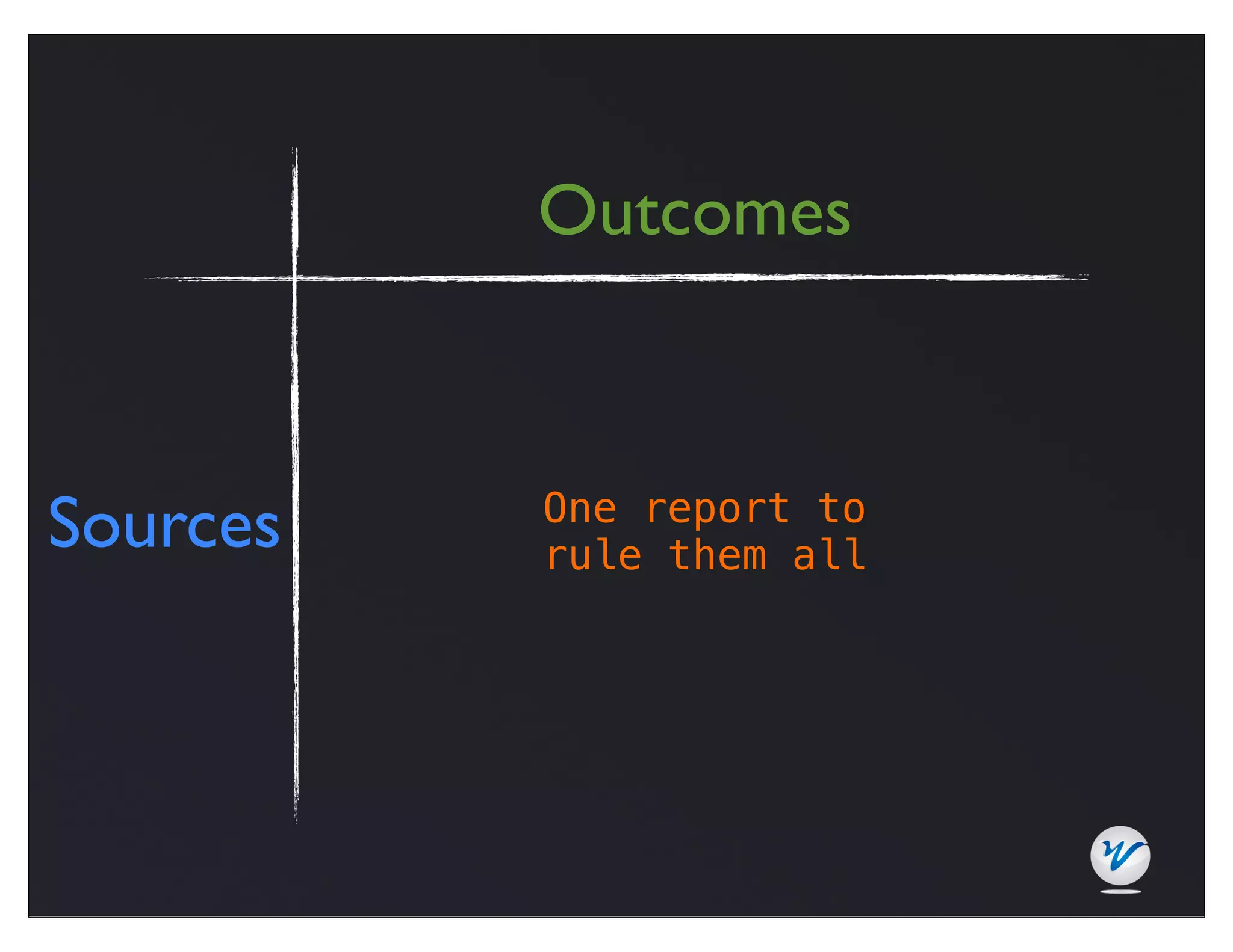 Outcomes

Sources

One report to
rule them all